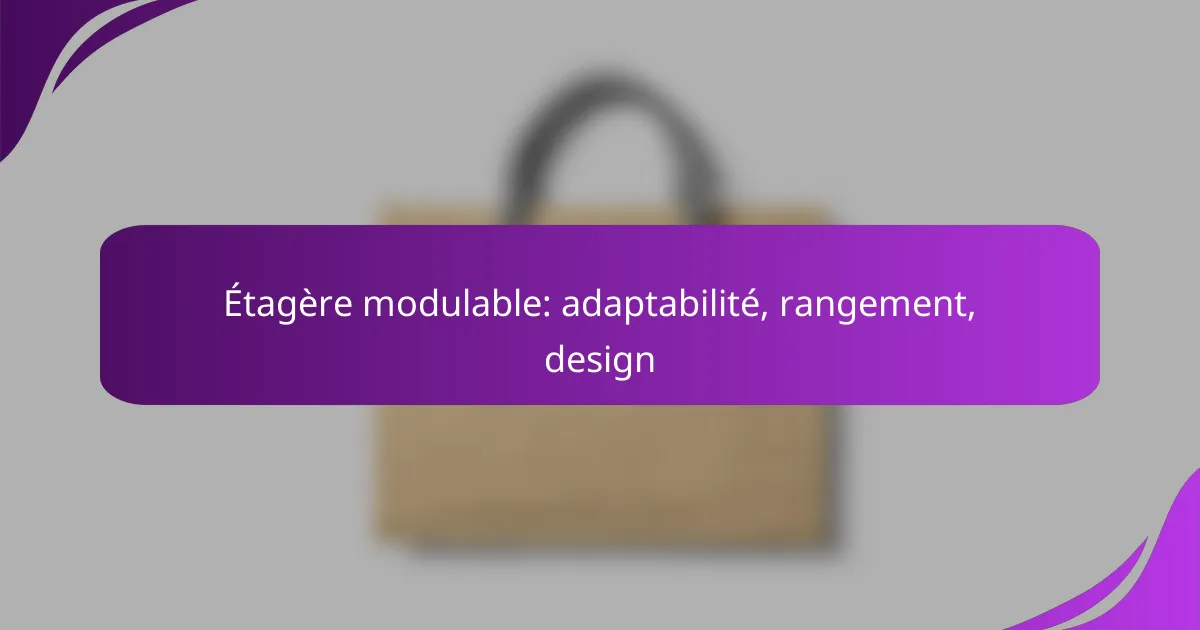 Étagère modulable: adaptabilité, rangement, design